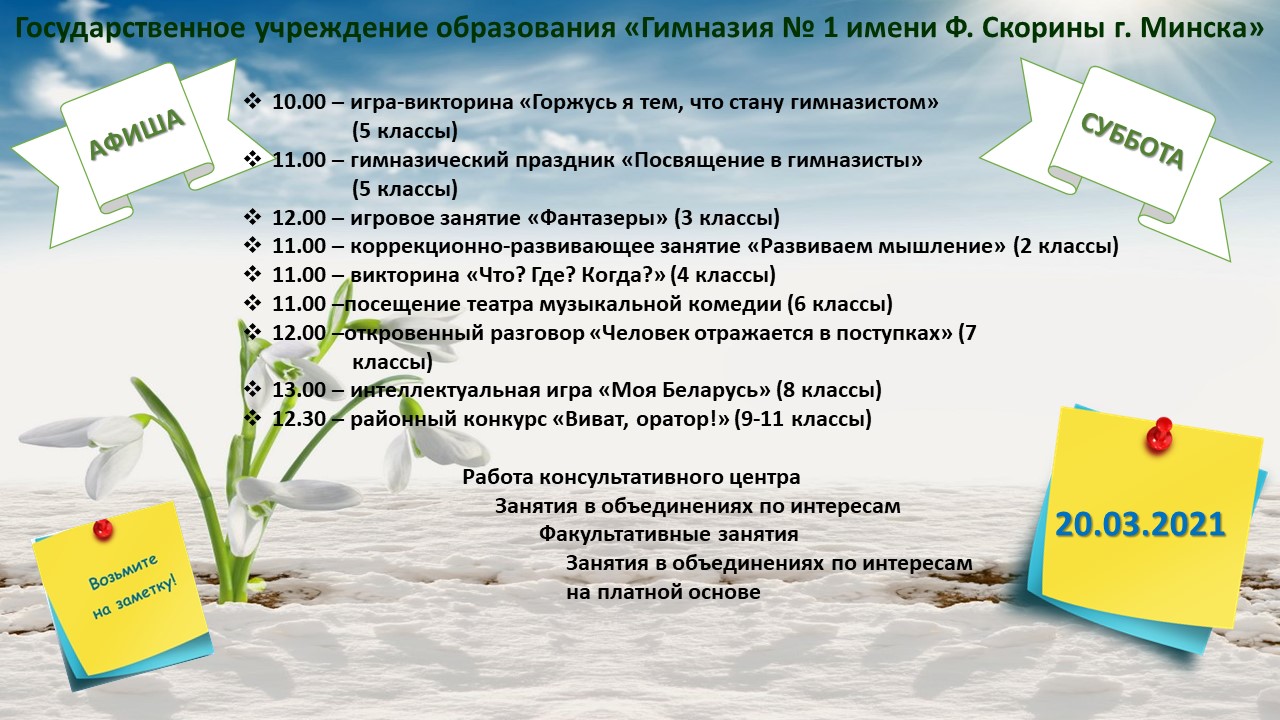 Государственное учреждение образования «Гимназия № 1 имени Ф. Скорины г. Минска»

АФИША

СУББОТА

❖ 10.00 – игра-викторина «Горжусь я тем, что стану гимназистом» (5 классы)
❖ 11.00 – гимназический праздник «Посвящение в гимназисты» (5 классы)
❖ 12.00 – игровое занятие «Фантазеры» (3 классы)
❖ 11.00 – коррекционно-развивающее занятие «Развиваем мышление» (2 классы)
❖ 11.00 – викторина «Что? Где? Когда?» (4 классы)
❖ 11.00 –посещение театра музыкальной комедии (6 классы)
❖ 12.00 –откровенный разговор «Человек отражается в поступках» (7 классы)
❖ 13.00 – интеллектуальная игра «Моя Беларусь» (8 классы)
❖ 12.30 – районный конкурс «Виват, оратор!» (9-11 классы)

Работа консультативного центра
Занятия в объединениях по интересам
Факультативные занятия
Занятия в объединениях по интересам на платной основе

Возьмите на заметку!

20.03.2021